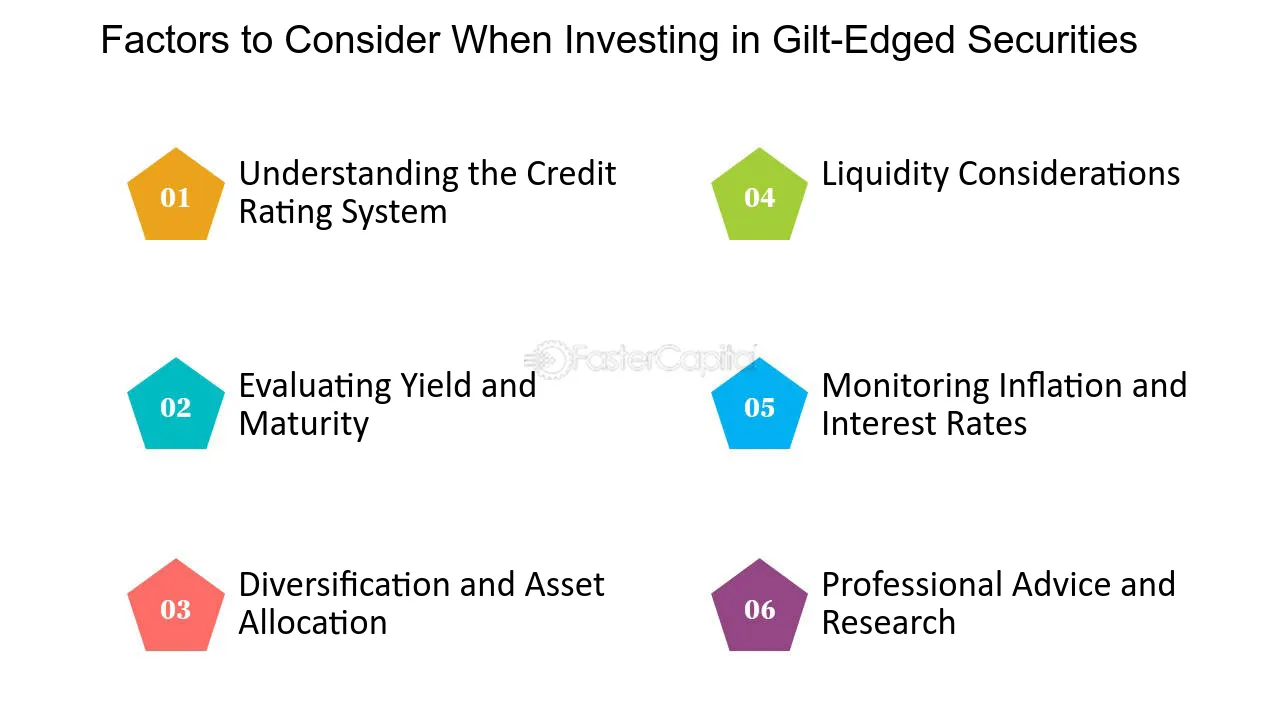 Factors to Consider When Investing in Gilt-Edged Securities

01 Understanding the Credit Rating System

02 Evaluating Yield and Maturity

03 Diversification and Asset Allocation

04 Liquidity Considerations

05 Monitoring Inflation and Interest Rates

06 Professional Advice and Research

FasterCapital